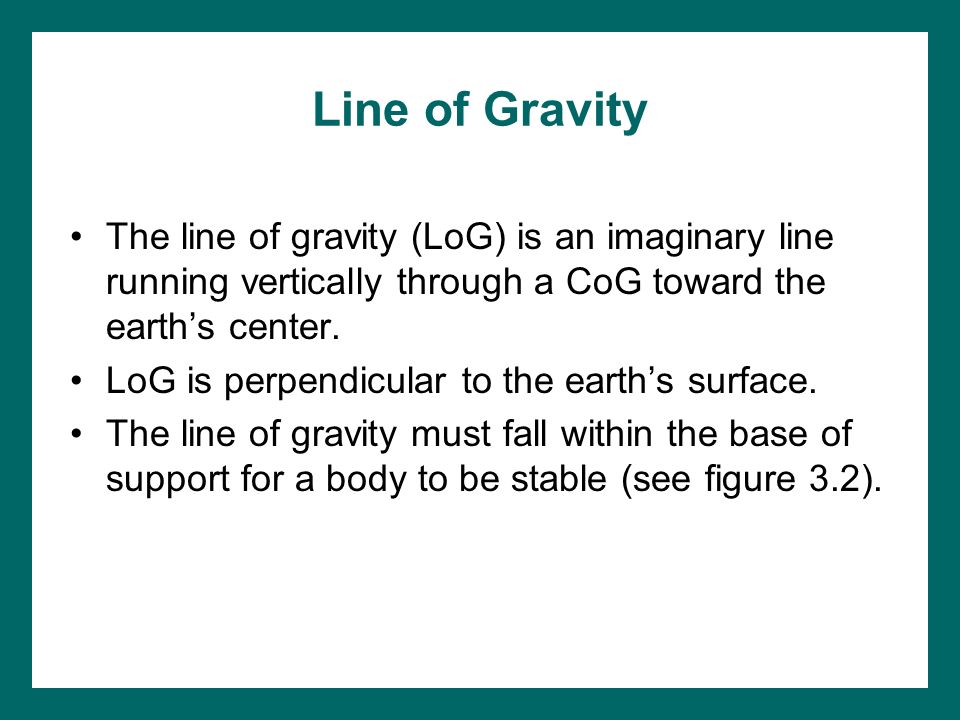 Line of Gravity

• The line of gravity (LoG) is an imaginary line running vertically through a CoG toward the earth’s center.

• LoG is perpendicular to the earth’s surface.

• The line of gravity must fall within the base of support for a body to be stable (see figure 3.2).